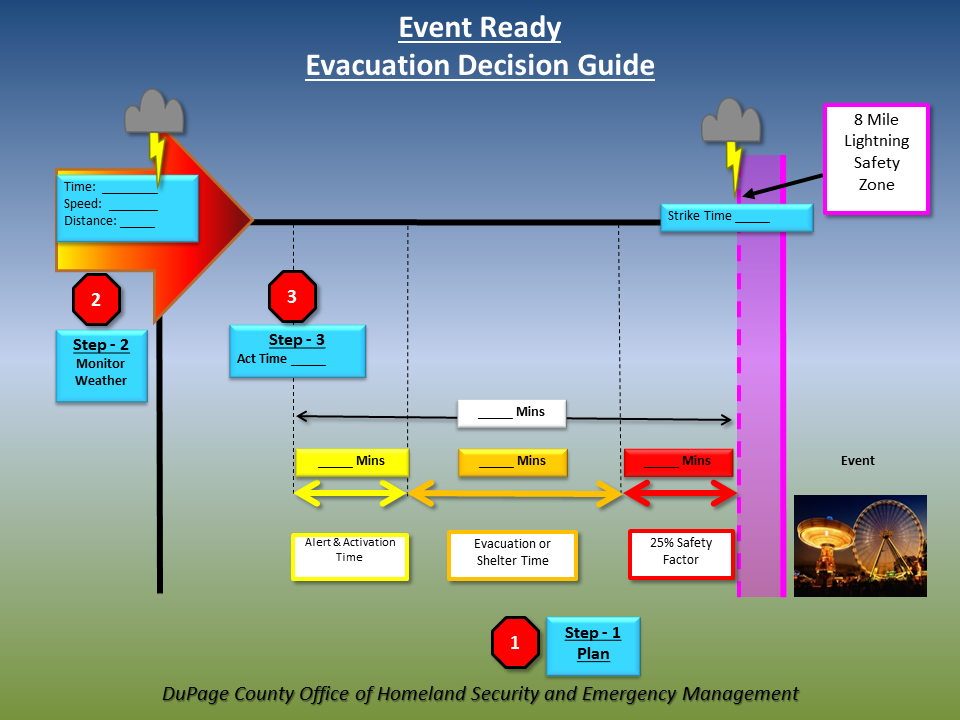 Event Ready
Evacuation Decision Guide

Time: ________
Speed: _______
Distance: _____

8 Mile Lightning Safety Zone

Strike Time _____

2

Step - 2
Monitor Weather

3

Step - 3
Act Time _____

_____ Mins

_____ Mins

_____ Mins

_____ Mins

Event

Alert & Activation Time

Evacuation or Shelter Time

25% Safety Factor

1

Step - 1
Plan

DuPage County Office of Homeland Security and Emergency Management